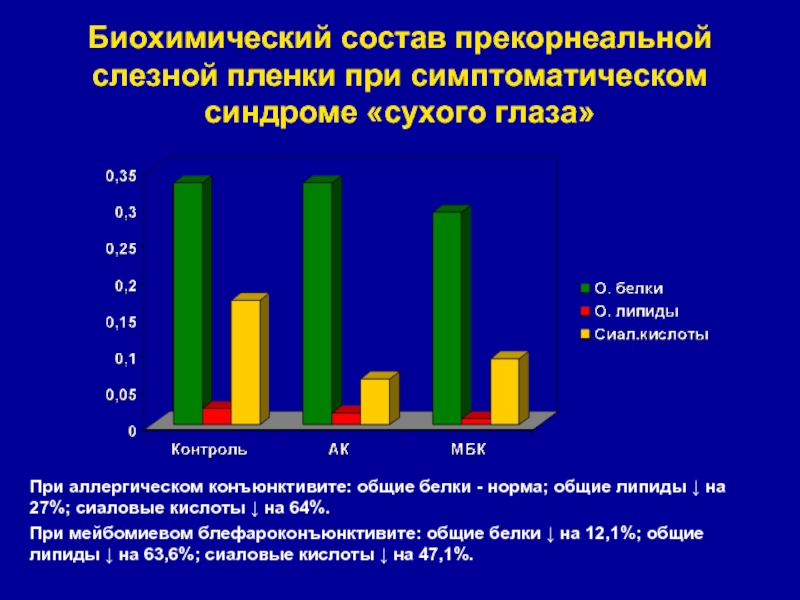 Биохимический состав прекорнеальной слезной пленки при симптоматическом синдроме «сухого глаза»

0,35
0,3
0,25
0,2
0,15
0,1
0,05
0

Контроль
АК
МБК

О. белки
О. липиды
Сиал.кислоты

При аллергическом конъюнктивите: общие белки - норма; общие липиды ↓ на 27%; сиаловые кислоты ↓ на 64%.

При мейбомиевом блефароконъюнктивите: общие белки ↓ на 12,1%; общие липиды ↓ на 63,6%; сиаловые кислоты ↓ на 47,1%.